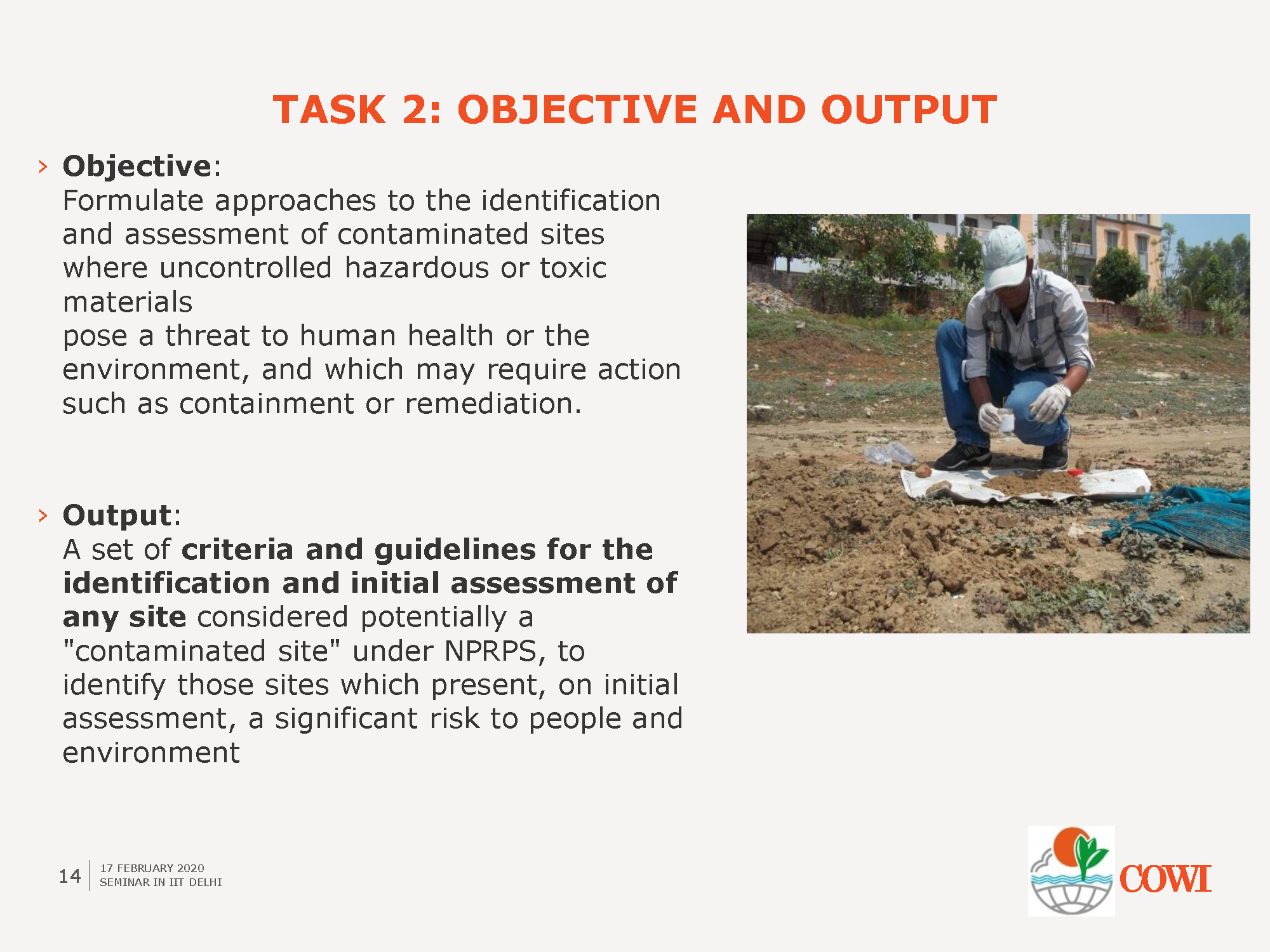 TASK 2: OBJECTIVE AND OUTPUT

› Objective:
Formulate approaches to the identification and assessment of contaminated sites where uncontrolled hazardous or toxic materials
pose a threat to human health or the environment, and which may require action such as containment or remediation.

› Output:
A set of criteria and guidelines for the identification and initial assessment of any site considered potentially a "contaminated site" under NPRPS, to identify those sites which present, on initial assessment, a significant risk to people and environment

14 17 FEBRUARY 2020
SEMINAR IN IIT DELHI

COWI